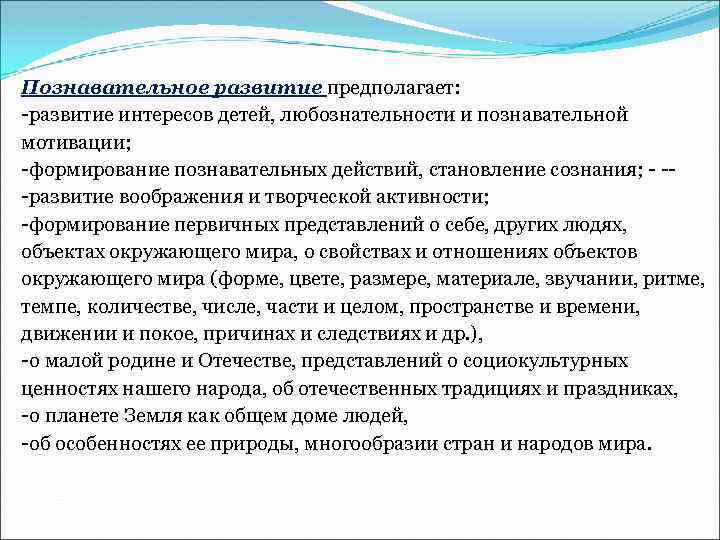 Познавательное развитие предполагает:
-развитие интересов детей, любознательности и познавательной мотивации;
-формирование познавательных действий, становление сознания; - --
-развитие воображения и творческой активности;
-формирование первичных представлений о себе, других людях, объектах окружающего мира, о свойствах и отношениях объектов окружающего мира (форме, цвете, размере, материале, звучании, ритме, темпе, количестве, числе, части и целом, пространстве и времени, движении и покое, причинах и следствиях и др.),
-о малой родине и Отечестве, представлений о социокультурных ценностях нашего народа, об отечественных традициях и праздниках,
-о планете Земля как общем доме людей,
-об особенностях ее природы, многообразии стран и народов мира.